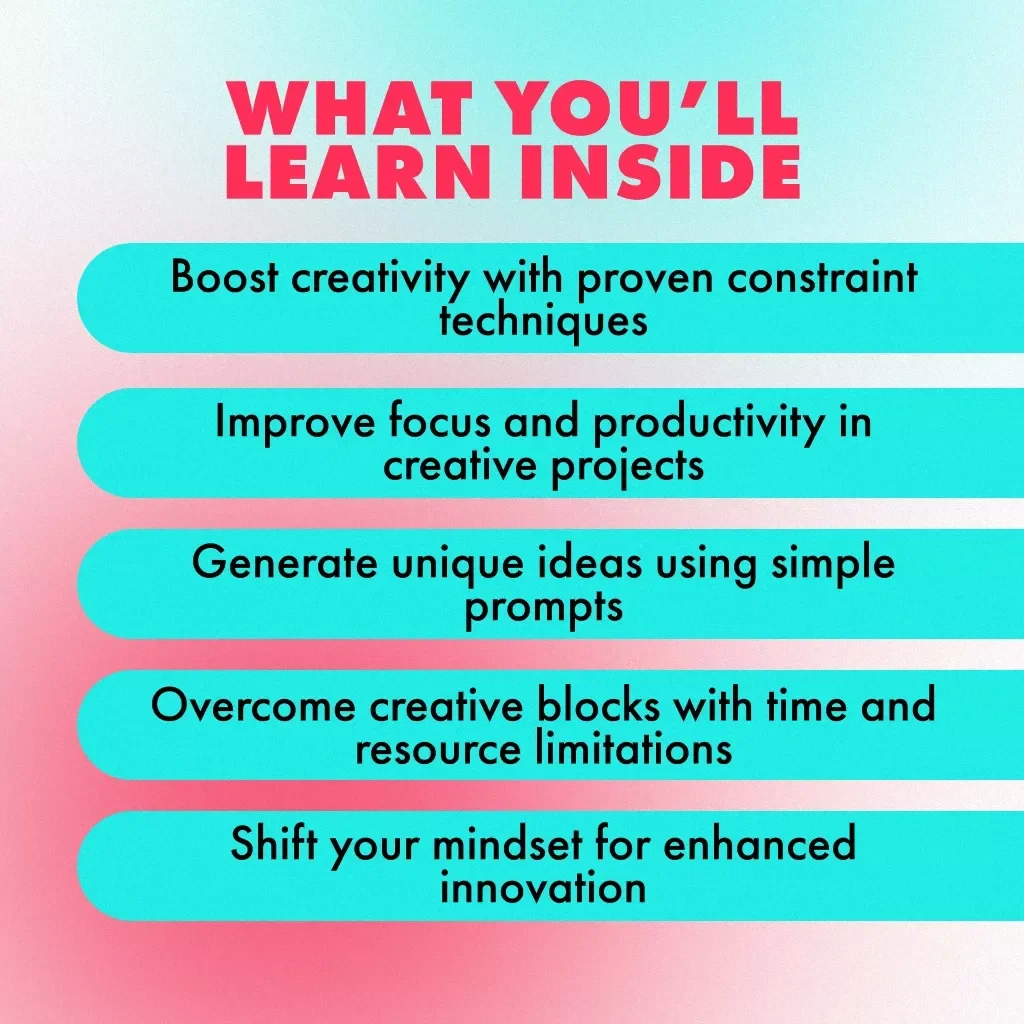 WHAT YOU'LL LEARN INSIDE

Boost creativity with proven constraint techniques

Improve focus and productivity in creative projects

Generate unique ideas using simple prompts

Overcome creative blocks with time and resource limitations

Shift your mindset for enhanced innovation